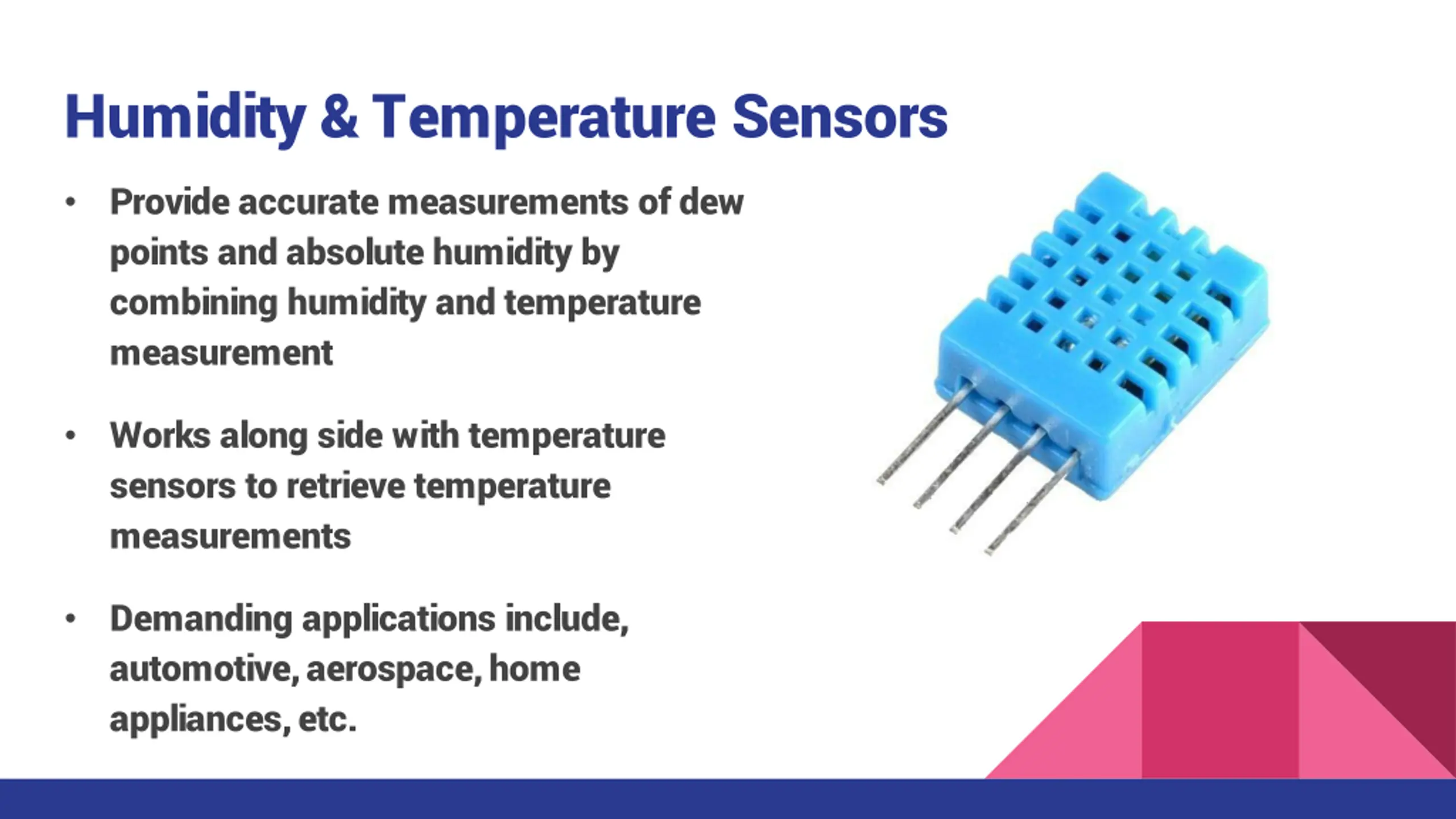 Humidity & Temperature Sensors

• Provide accurate measurements of dew points and absolute humidity by combining humidity and temperature measurement

• Works along side with temperature sensors to retrieve temperature measurements

• Demanding applications include, automotive, aerospace, home appliances, etc.